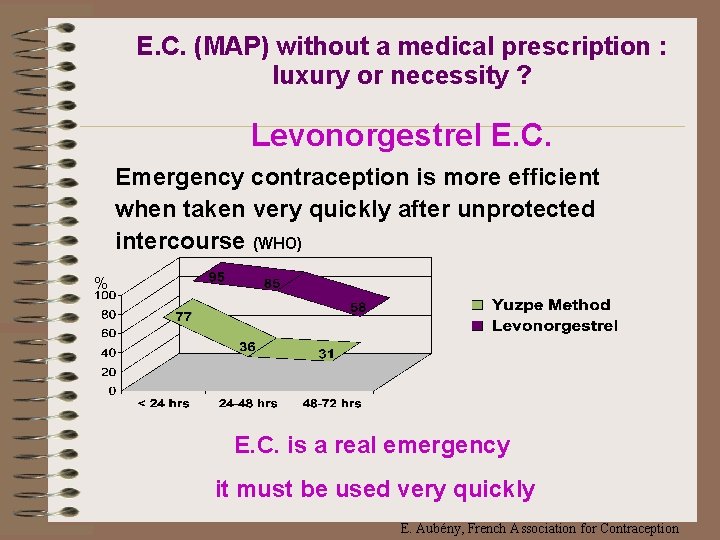 E.C. (MAP) without a medical prescription : luxury or necessity ?

Levonorgestrel E.C.

Emergency contraception is more efficient when taken very quickly after unprotected intercourse (WHO)

%
100
80
60
40
20
0

95
85
58
77
36
31

< 24 hrs
24-48 hrs
48-72 hrs

Yuzpe Method
Levonorgestrel

E.C. is a real emergency

it must be used very quickly

E. Aubény, French Association for Contraception